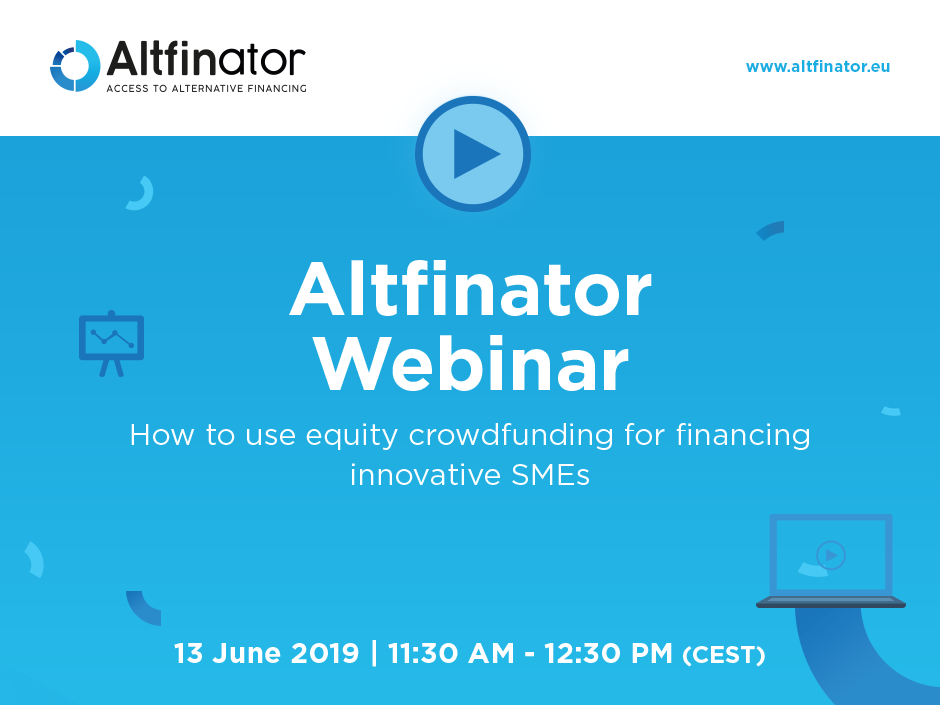 Altfinator
ACCESS TO ALTERNATIVE FINANCING

www.altfinator.eu

Altfinator Webinar

How to use equity crowdfunding for financing innovative SMEs

13 June 2019 | 11:30 AM - 12:30 PM (CEST)